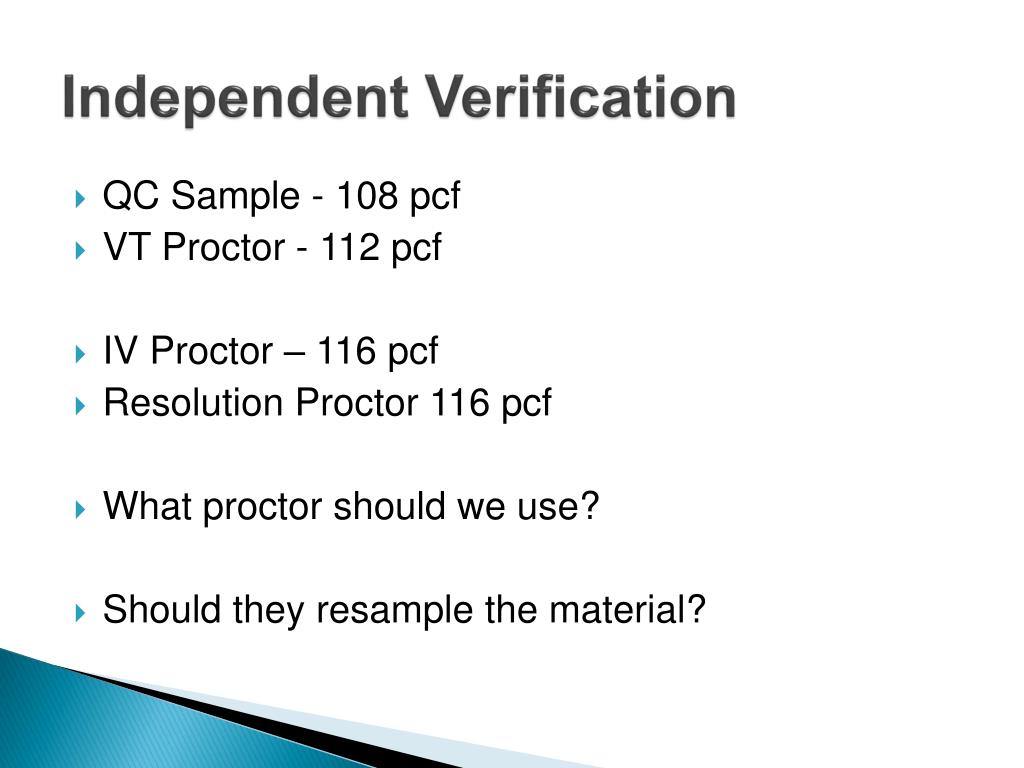 Independent Verification

QC Sample - 108 pcf
VT Proctor - 112 pcf

IV Proctor – 116 pcf
Resolution Proctor 116 pcf

What proctor should we use?

Should they resample the material?